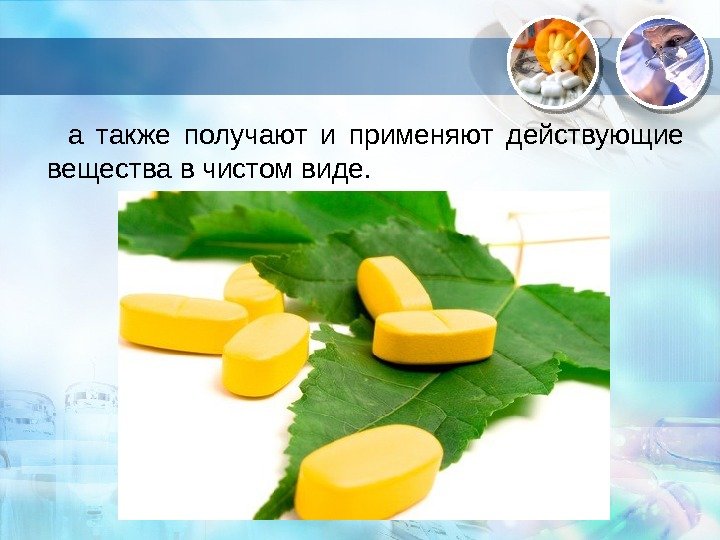 а также получают и применяют действующие вещества в чистом виде.